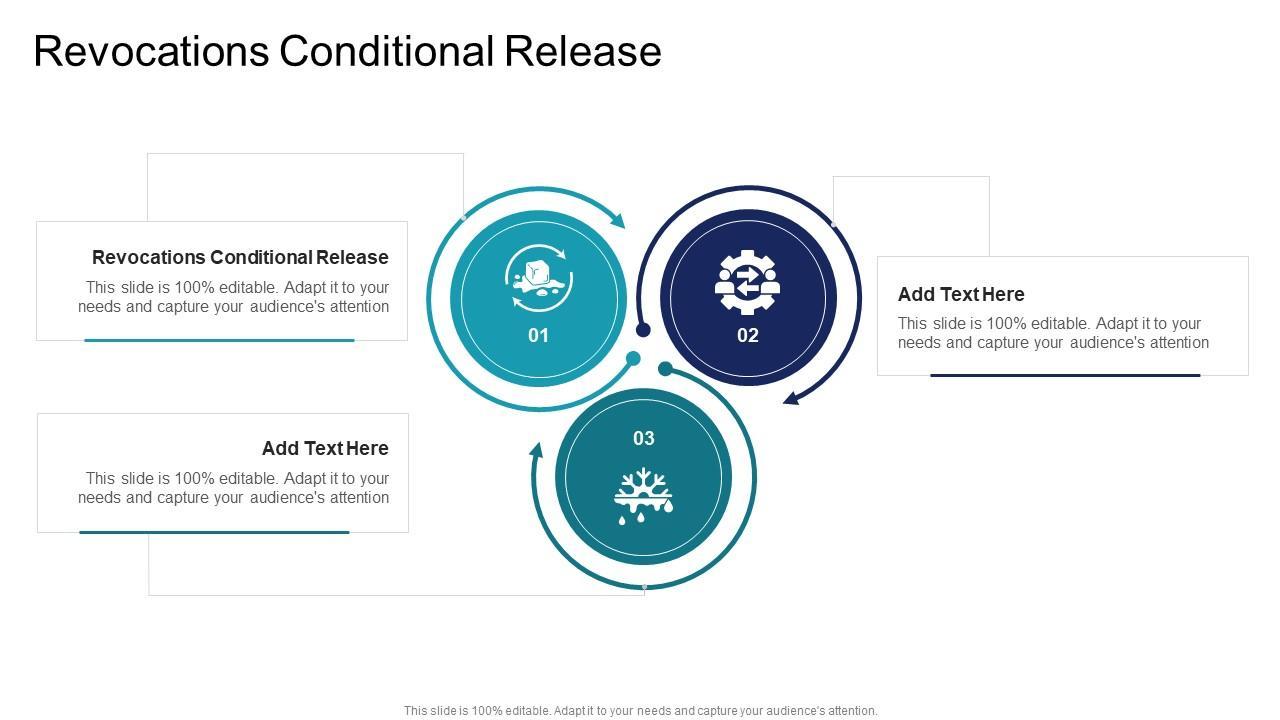 Revocations Conditional Release

Revocations Conditional Release
This slide is 100% editable. Adapt it to your needs and capture your audience's attention

01

02

Add Text Here
This slide is 100% editable. Adapt it to your needs and capture your audience's attention

Add Text Here
This slide is 100% editable. Adapt it to your needs and capture your audience's attention

03

This slide is 100% editable. Adapt it to your needs and capture your audience's attention.